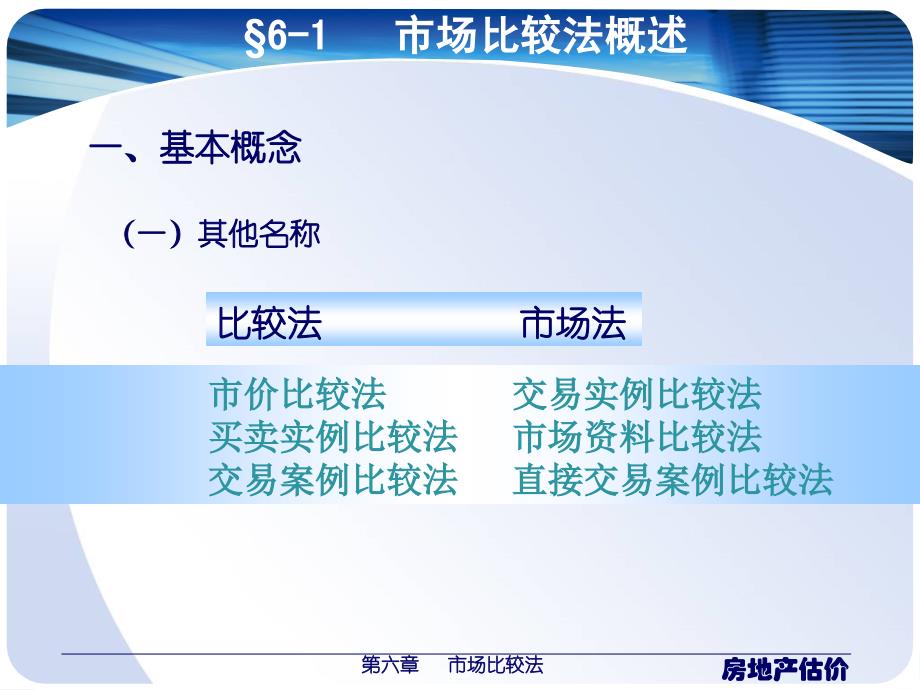 §6-1 市场比较法概述

一、基本概念

（一）其他名称

比较法 市场法

市价比较法 交易实例比较法
买卖实例比较法 市场资料比较法
交易案例比较法 直接交易案例比较法

第六章 市场比较法

房地产估价